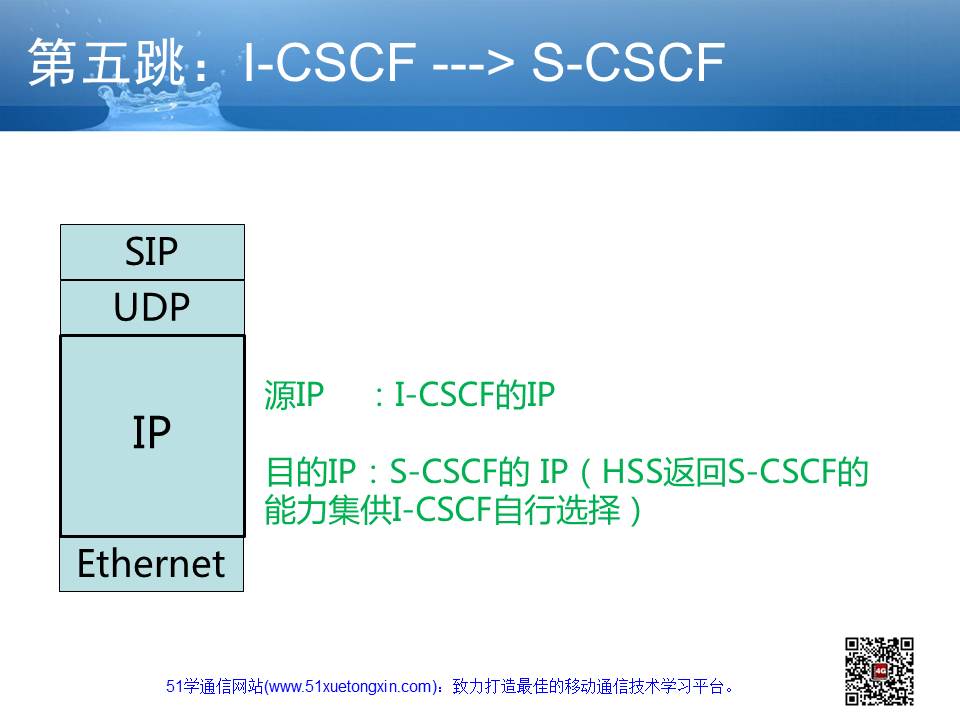 第五跳：I-CSCF ---> S-CSCF

SIP

UDP

IP

Ethernet

源IP　：I-CSCF的IP

目的IP：S-CSCF的 IP（HSS返回S-CSCF的能力集供I-CSCF自行选择）

51学通信网站(www.51xuetongxin.com)：致力打造最佳的移动通信技术学习平台。